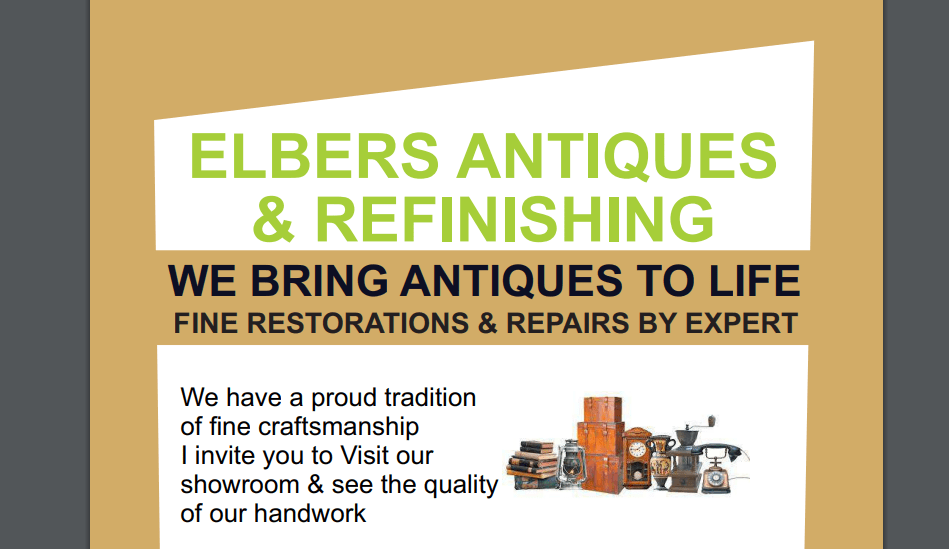 ELBERS ANTIQUES & REFINISHING

WE BRING ANTIQUES TO LIFE

FINE RESTORATIONS & REPAIRS BY EXPERT

We have a proud tradition of fine craftsmanship
I invite you to Visit our showroom & see the quality of our handwork